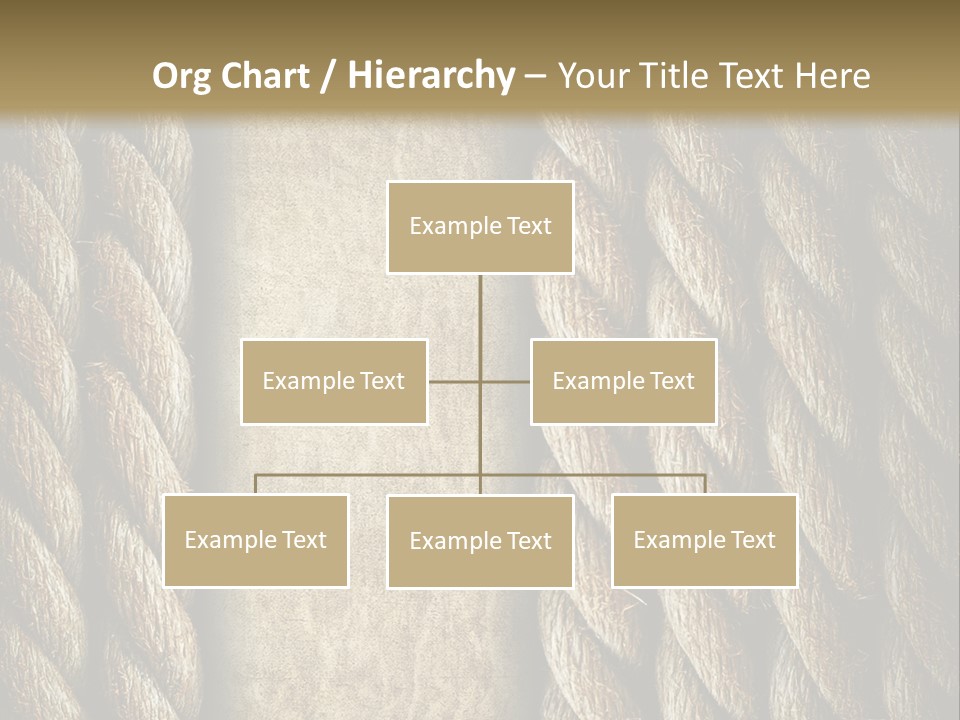 Org Chart / Hierarchy – Your Title Text Here

Example Text

Example Text

Example Text

Example Text

Example Text

Example Text